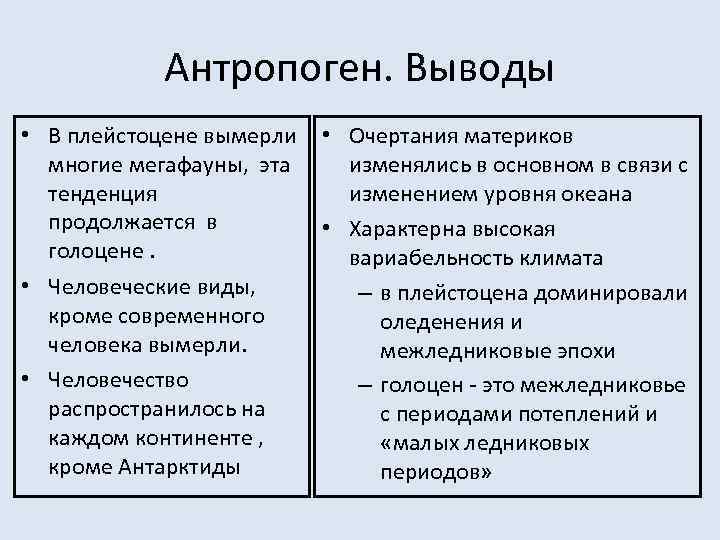 Антропоген. Выводы

• В плейстоцене вымерли многие мегафауны, эта тенденция продолжается в голоцене .
• Человеческие виды, кроме современного человека вымерли.
• Человечество распространилось на каждом континенте , кроме Антарктиды

• Очертания материков изменялись в основном в связи с изменением уровня океана
• Характерна высокая вариабельность климата
– в плейстоцена доминировали оледенения и межледниковые эпохи
– голоцен - это межледниковье с периодами потеплений и «малых ледниковых периодов»